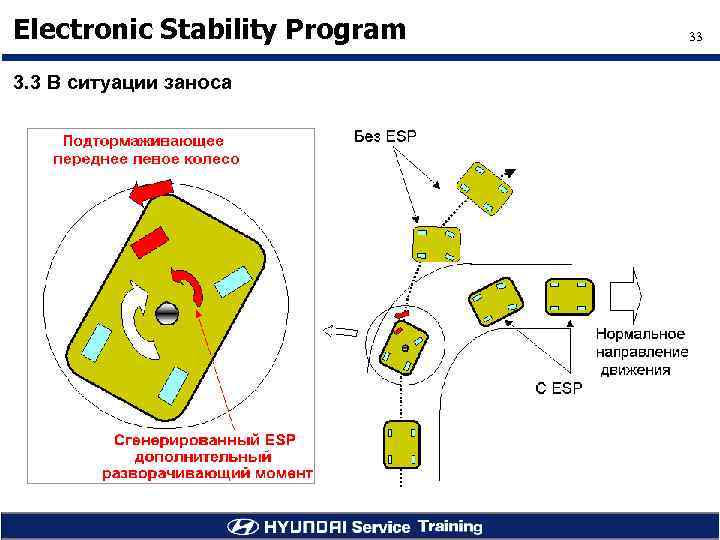 Electronic Stability Program

33

3.3 В ситуации заноса

Подтормаживающее переднее левое колесо

Сгенерированный ESP дополнительный разворачивающий момент

Без ESP

Нормальное направление движения

С ESP

HYUNDAI Service Training